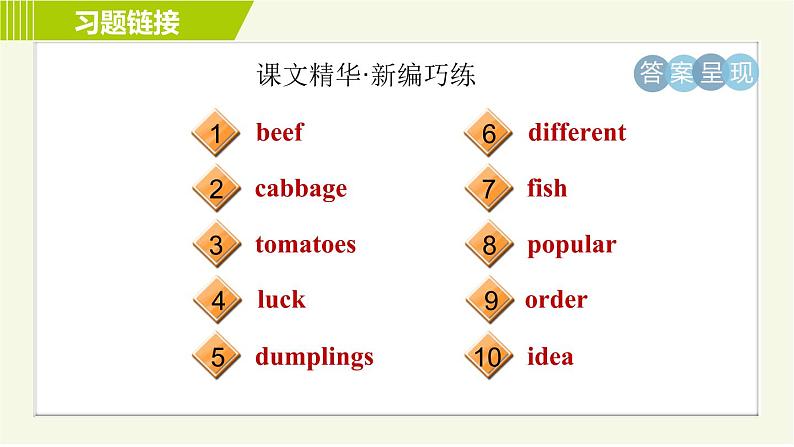 习题链接

课文精华·新编巧练

答案呈现

1 beef
2 cabbage
3 tomatoes
4 luck
5 dumplings

6 different
7 fish
8 popular
9 order
10 idea